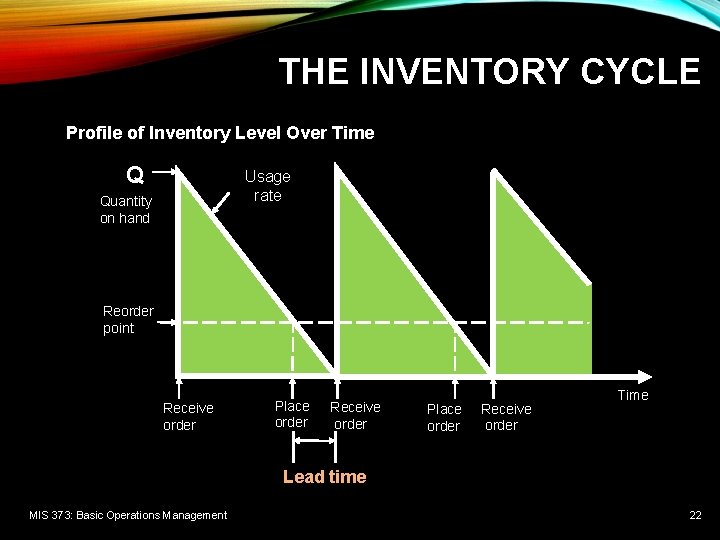 THE INVENTORY CYCLE

Profile of Inventory Level Over Time

Q

Quantity on hand

Usage rate

Reorder point

Receive order

Place order

Receive order

Place order

Receive order

Time

Lead time

MIS 373: Basic Operations Management

22